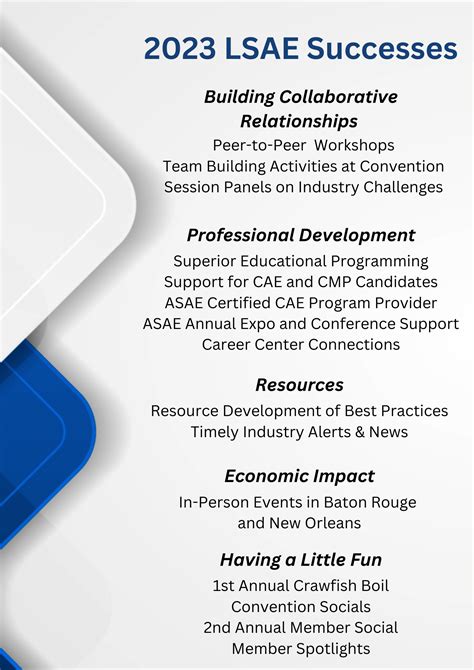 2023 LSAE Successes

Building Collaborative Relationships
Peer-to-Peer Workshops
Team Building Activities at Convention
Session Panels on Industry Challenges

Professional Development
Superior Educational Programming
Support for CAE and CMP Candidates
ASAE Certified CAE Program Provider
ASAE Annual Expo and Conference Support
Career Center Connections

Resources
Resource Development of Best Practices
Timely Industry Alerts & News

Economic Impact
In-Person Events in Baton Rouge and New Orleans

Having a Little Fun
1st Annual Crawfish Boil
Convention Socials
2nd Annual Member Social
Member Spotlights